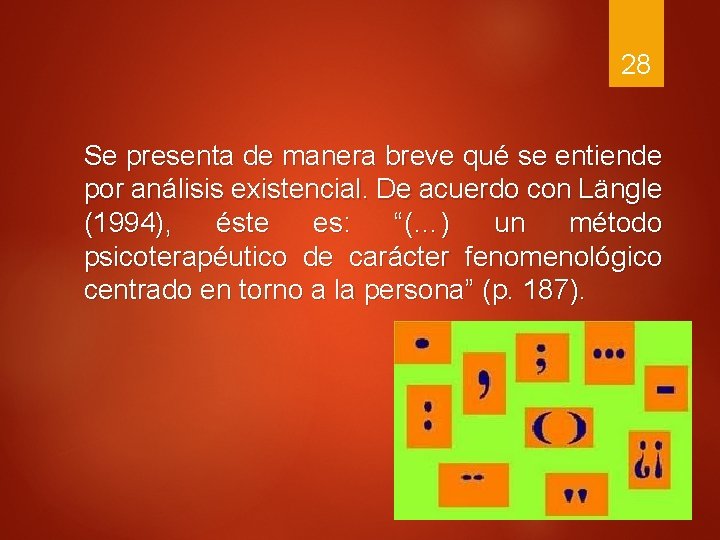 28

Se presenta de manera breve qué se entiende por análisis existencial. De acuerdo con Längle (1994), éste es: “(...) un método psicoterapéutico de carácter fenomenológico centrado en torno a la persona” (p. 187).

.
,
;
...
-
:
( )
¿¡
--
"